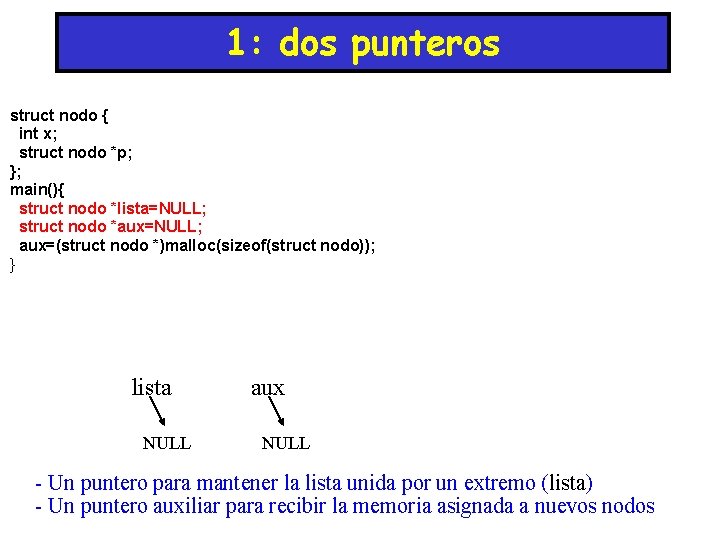 1: dos punteros

struct nodo {
int x;
struct nodo *p;
};
main(){
struct nodo *lista=NULL;
struct nodo *aux=NULL;
aux=(struct nodo *)malloc(sizeof(struct nodo));
}

lista

aux

NULL

NULL

- Un puntero para mantener la lista unida por un extremo (lista)
- Un puntero auxiliar para recibir la memoria asignada a nuevos nodos